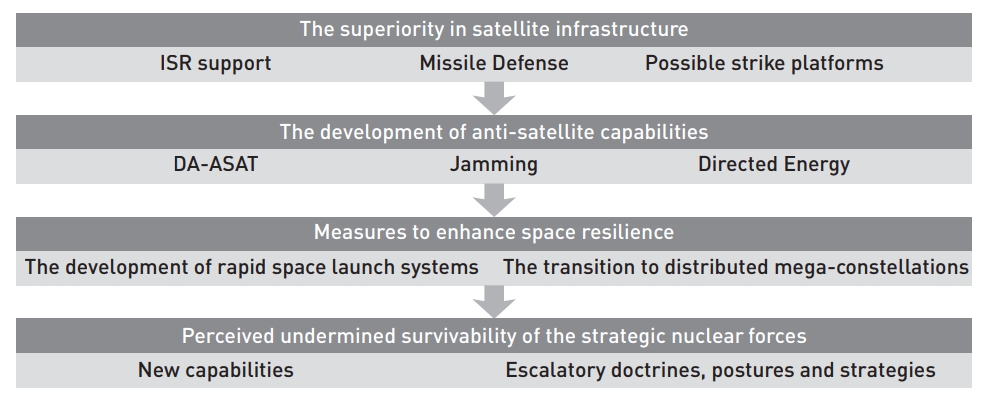 The superiority in satellite infrastructure

ISR support

Missile Defense

Possible strike platforms

The development of anti-satellite capabilities

DA-ASAT

Jamming

Directed Energy

Measures to enhance space resilience

The development of rapid space launch systems

The transition to distributed mega-constellations

Perceived undermined survivability of the strategic nuclear forces

New capabilities

Escalatory doctrines, postures and strategies